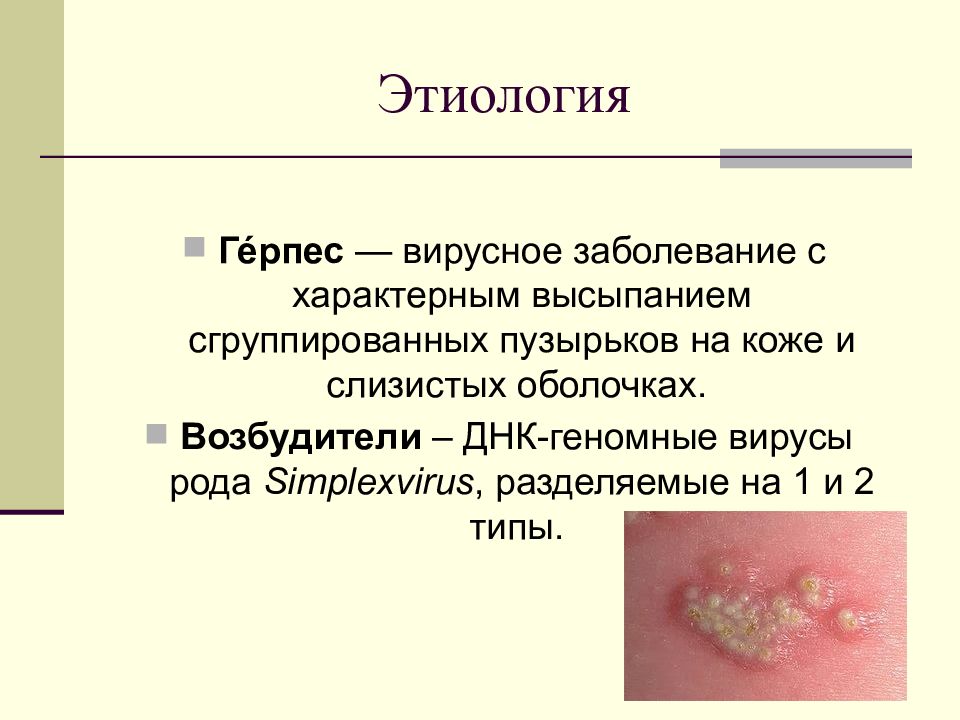 Этиология

Ге́рпес — вирусное заболевание с характерным высыпанием сгруппированных пузырьков на коже и слизистых оболочках.

Возбудители – ДНК-геномные вирусы рода Simplexvirus, разделяемые на 1 и 2 типы.